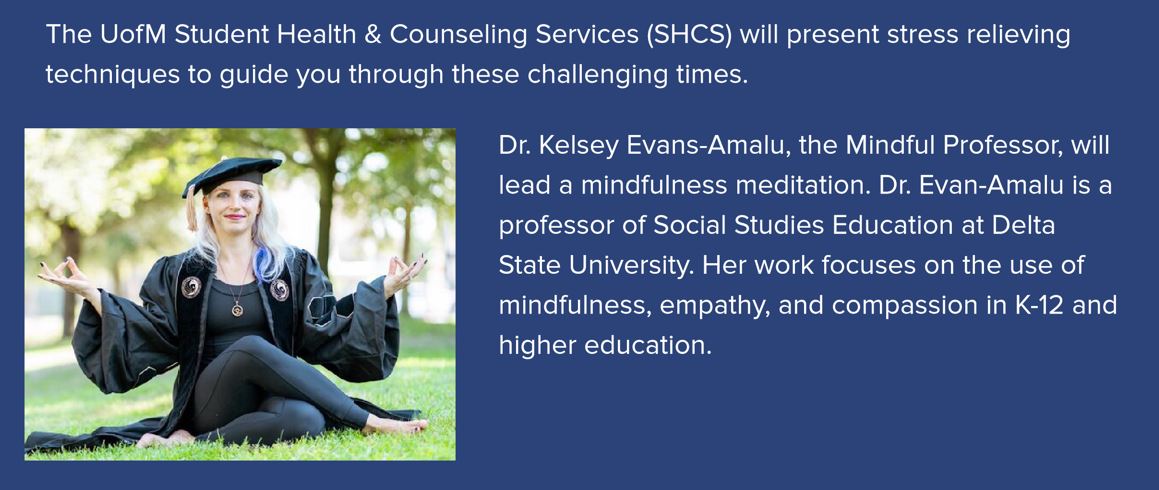 The UofM Student Health & Counseling Services (SHCS) will present stress relieving techniques to guide you through these challenging times.

Dr. Kelsey Evans-Amalu, the Mindful Professor, will lead a mindfulness meditation. Dr. Evan-Amalu is a professor of Social Studies Education at Delta State University. Her work focuses on the use of mindfulness, empathy, and compassion in K-12 and higher education.